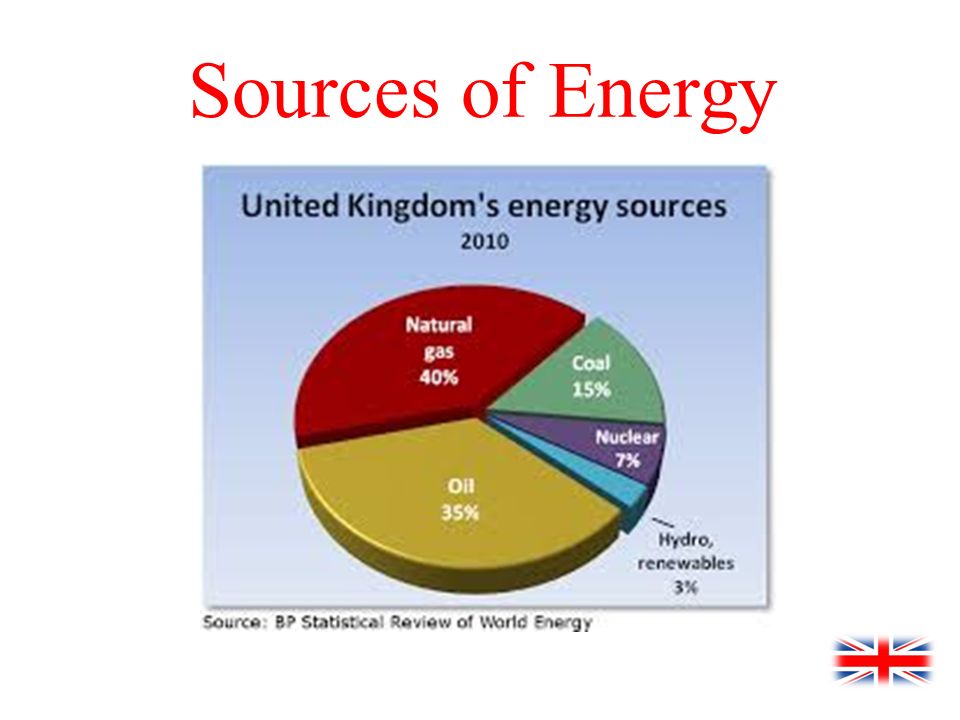 Sources of Energy

United Kingdom's energy sources
2010

Natural gas 40%

Coal 15%

Nuclear 7%

Oil 35%

Hydro, renewables 3%

Source: BP Statistical Review of World Energy